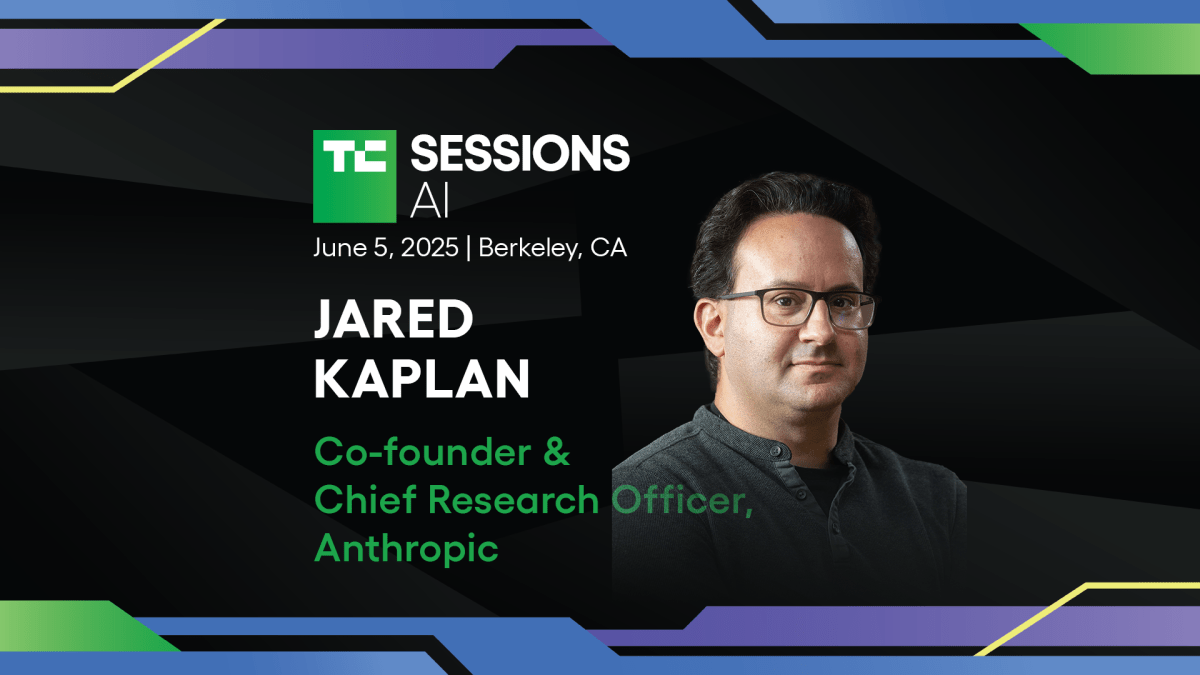 TC SESSIONS AI

June 5, 2025 | Berkeley, CA

JARED KAPLAN

Co-founder & Chief Research Officer, Anthropic